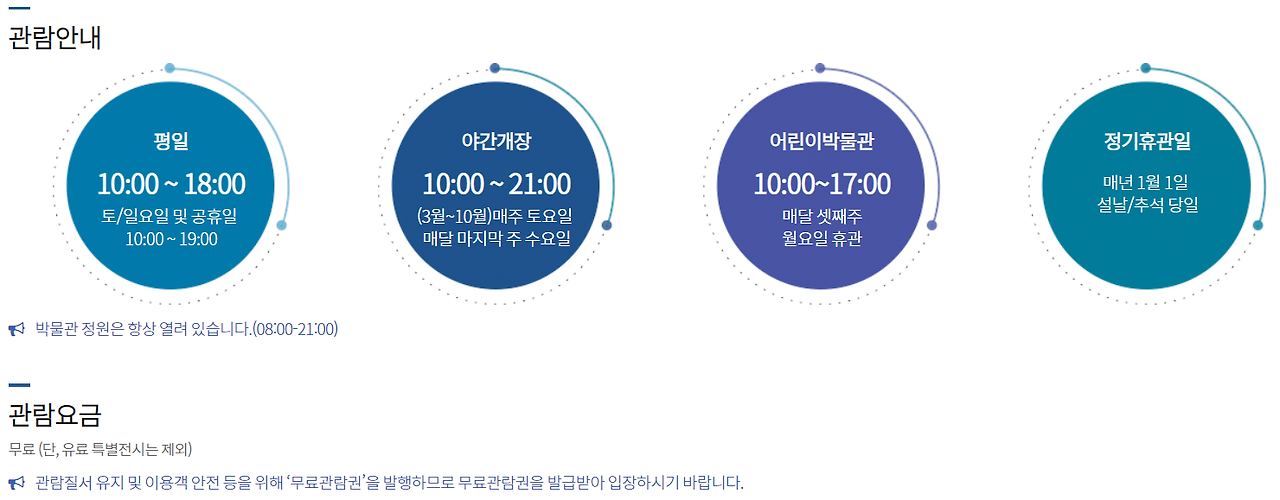 관람안내

평일
10:00 ~ 18:00
토/일요일 및 공휴일
10:00 ~ 19:00

야간개장
10:00 ~ 21:00
(3월~10월)매주 토요일
매달 마지막 주 수요일

어린이박물관
10:00~17:00
매달 셋째주
월요일 휴관

정기휴관일
매년 1월 1일
설날/추석 당일

박물관 정원은 항상 열려 있습니다.(08:00-21:00)

관람요금

무료 (단, 유료 특별전시는 제외)

관람질서 유지 및 이용객 안전 등을 위해 '무료관람권'을 발행하므로 무료관람권을 발급받아 입장하시기 바랍니다.